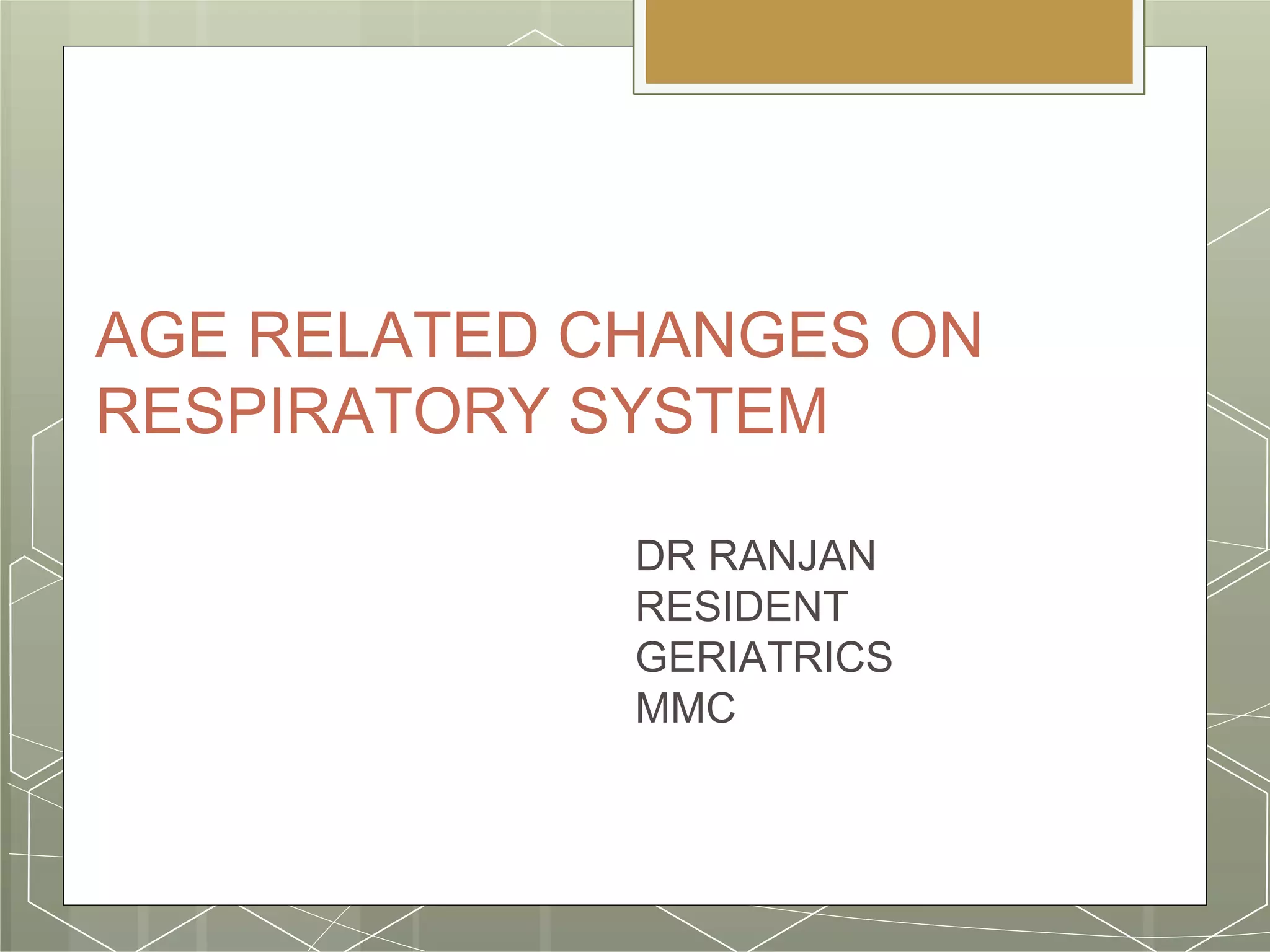 AGE RELATED CHANGES ON RESPIRATORY SYSTEM

DR RANJAN
RESIDENT
GERIATRICS
MMC